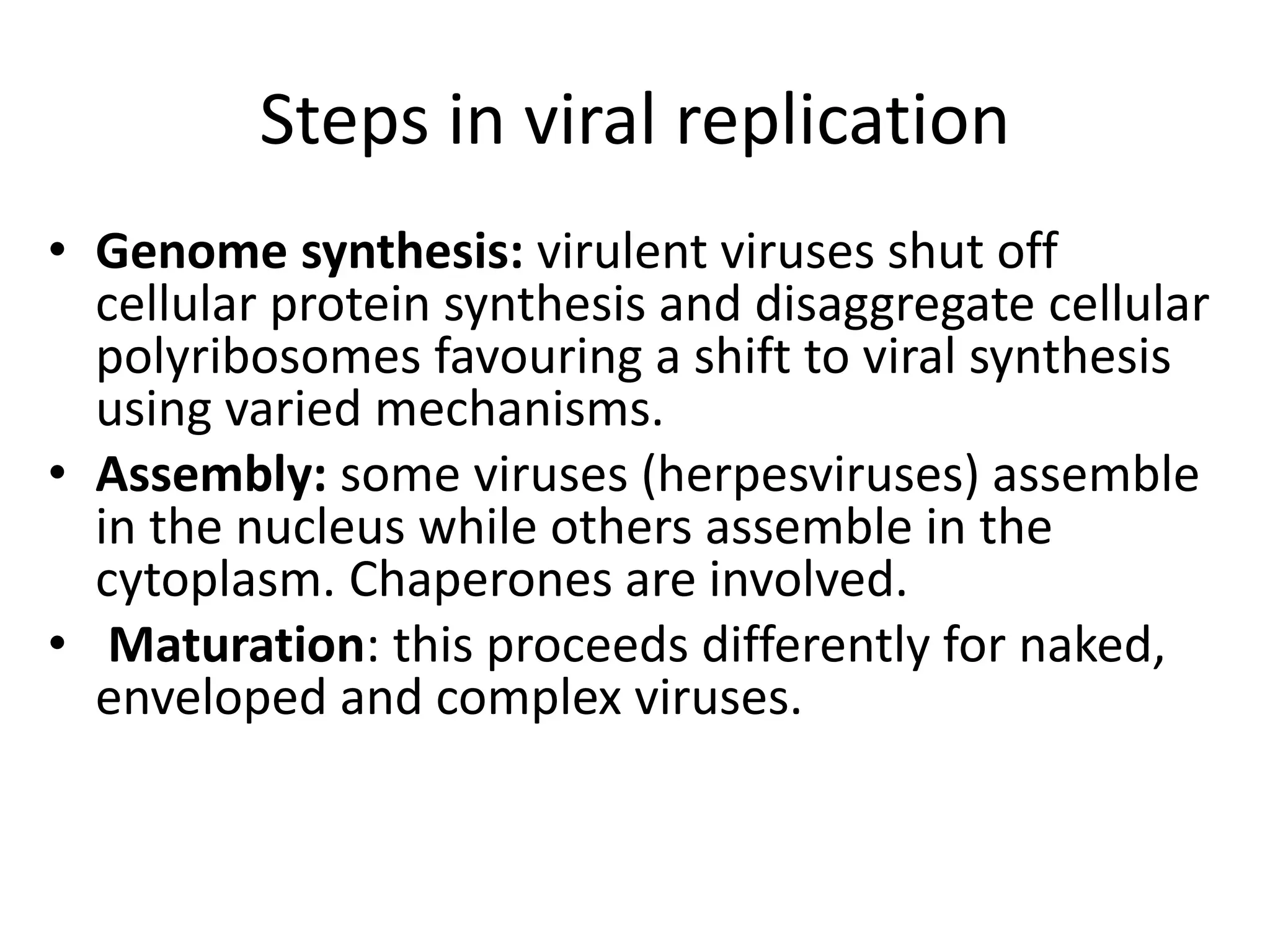 Steps in viral replication

• Genome synthesis: virulent viruses shut off cellular protein synthesis and disaggregate cellular polyribosomes favouring a shift to viral synthesis using varied mechanisms.
• Assembly: some viruses (herpesviruses) assemble in the nucleus while others assemble in the cytoplasm. Chaperones are involved.
• Maturation: this proceeds differently for naked, enveloped and complex viruses.